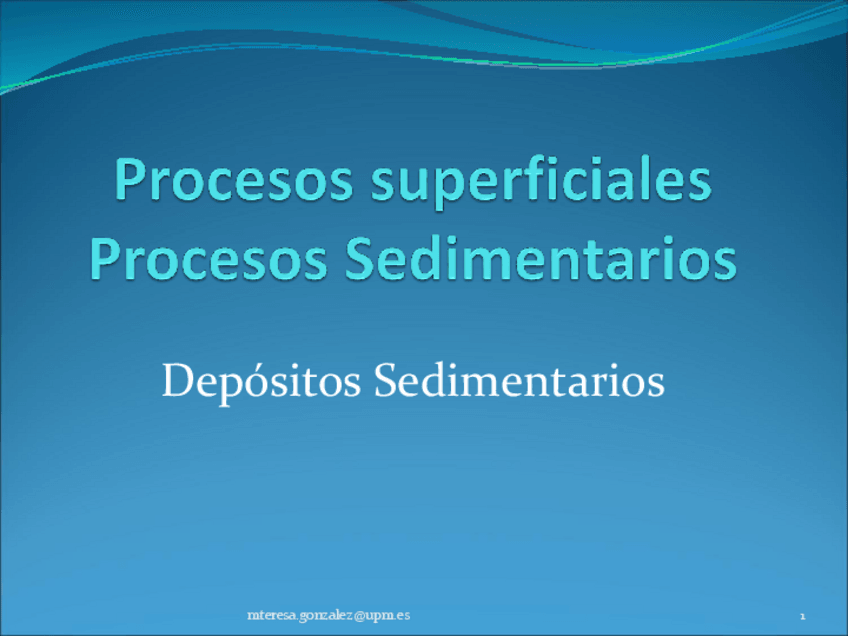 Procesos superficiales
Procesos Sedimentarios

Depósitos Sedimentarios

mteresa.gonzalez@upm.es

1